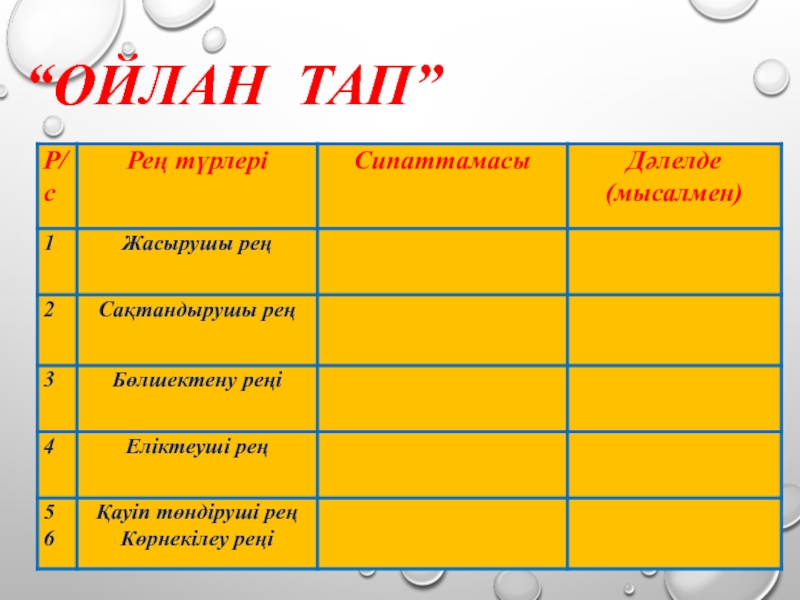 “ОЙЛАН ТАП”

| Р/с | Рең түрлері | Сипаттамасы | Дәлелде (мысалмен) |
|---|---|---|---|
| 1 | Жасырушы рең | | |
| 2 | Сақтандырушы рең | | |
| 3 | Бөлшектену реңі | | |
| 4 | Еліктеуші рең | | |
| 5 6 | Қауіп төндіруші рең Көрнекілеу реңі | | |